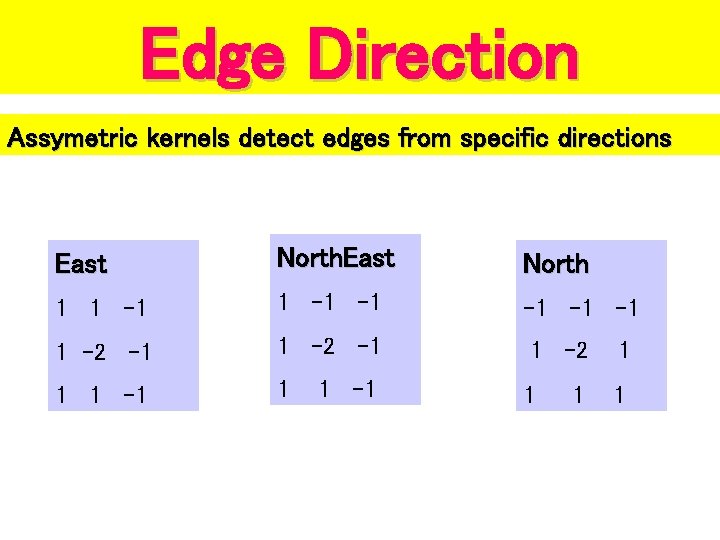 Edge Direction

Assymetric kernels detect edges from specific directions

East

1 1 -1

1 -2 -1

1 1 -1

NorthEast

1 -1 -1

1 -2 -1

1 1 -1

North

-1 -1 -1

1 -2 1

1 1 1